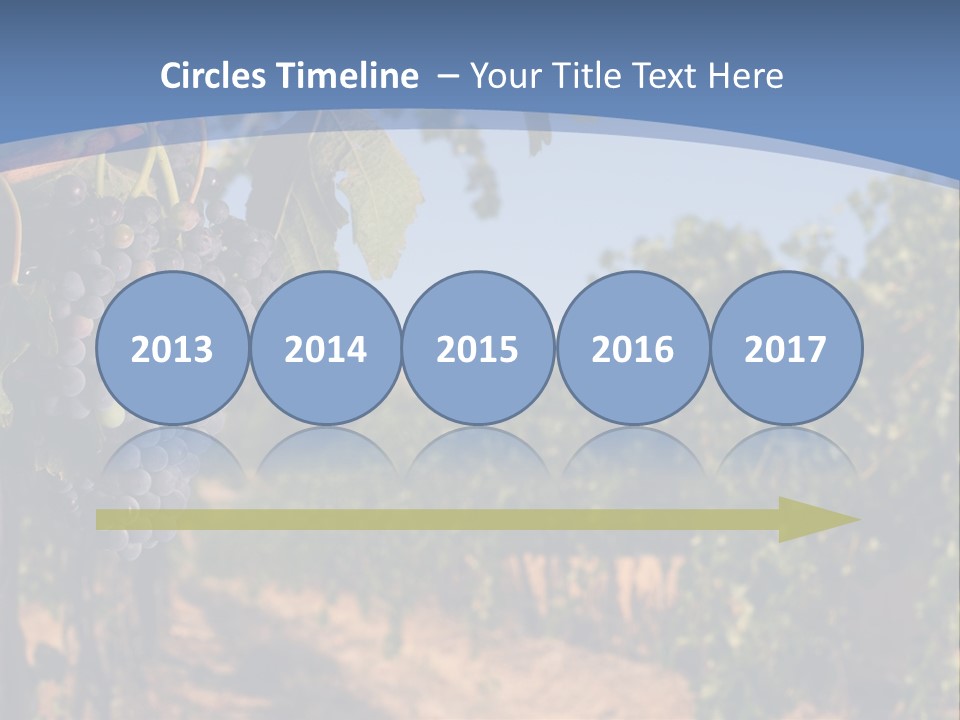 Circles Timeline – Your Title Text Here

2013

2014

2015

2016

2017